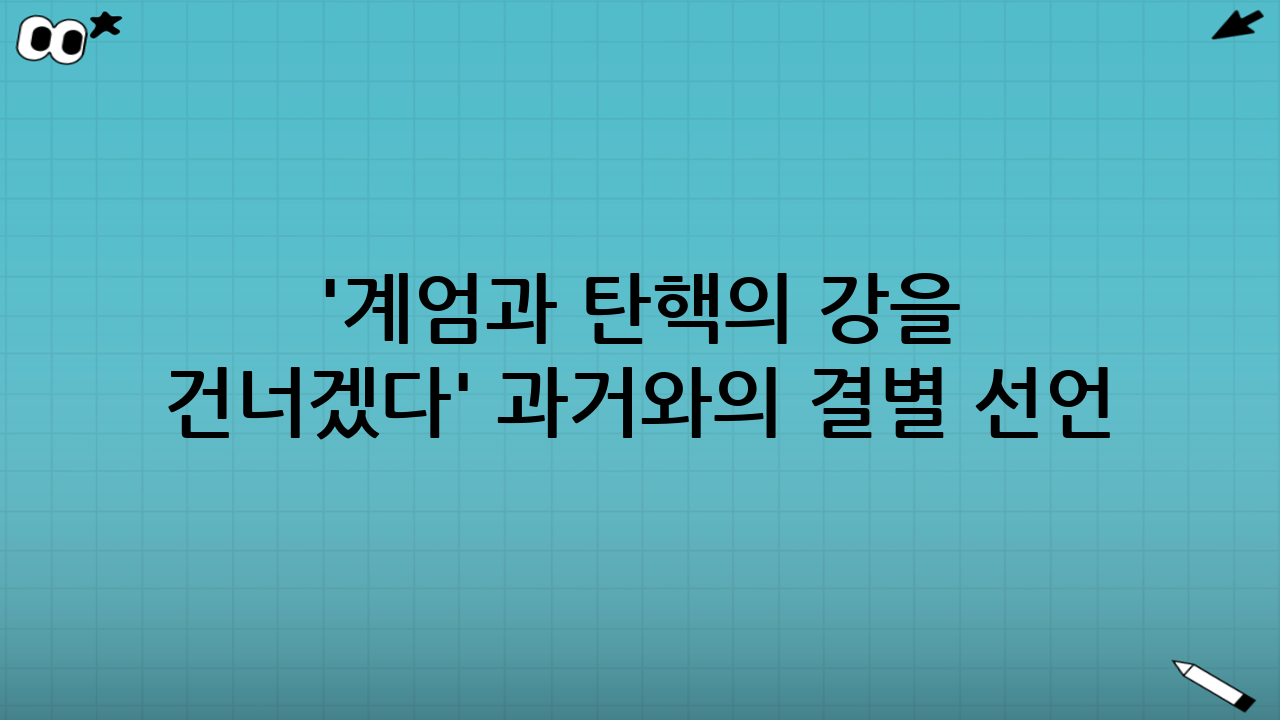 '계엄과 탄핵의 강을 건너겠다' 과거와의 결별 선언